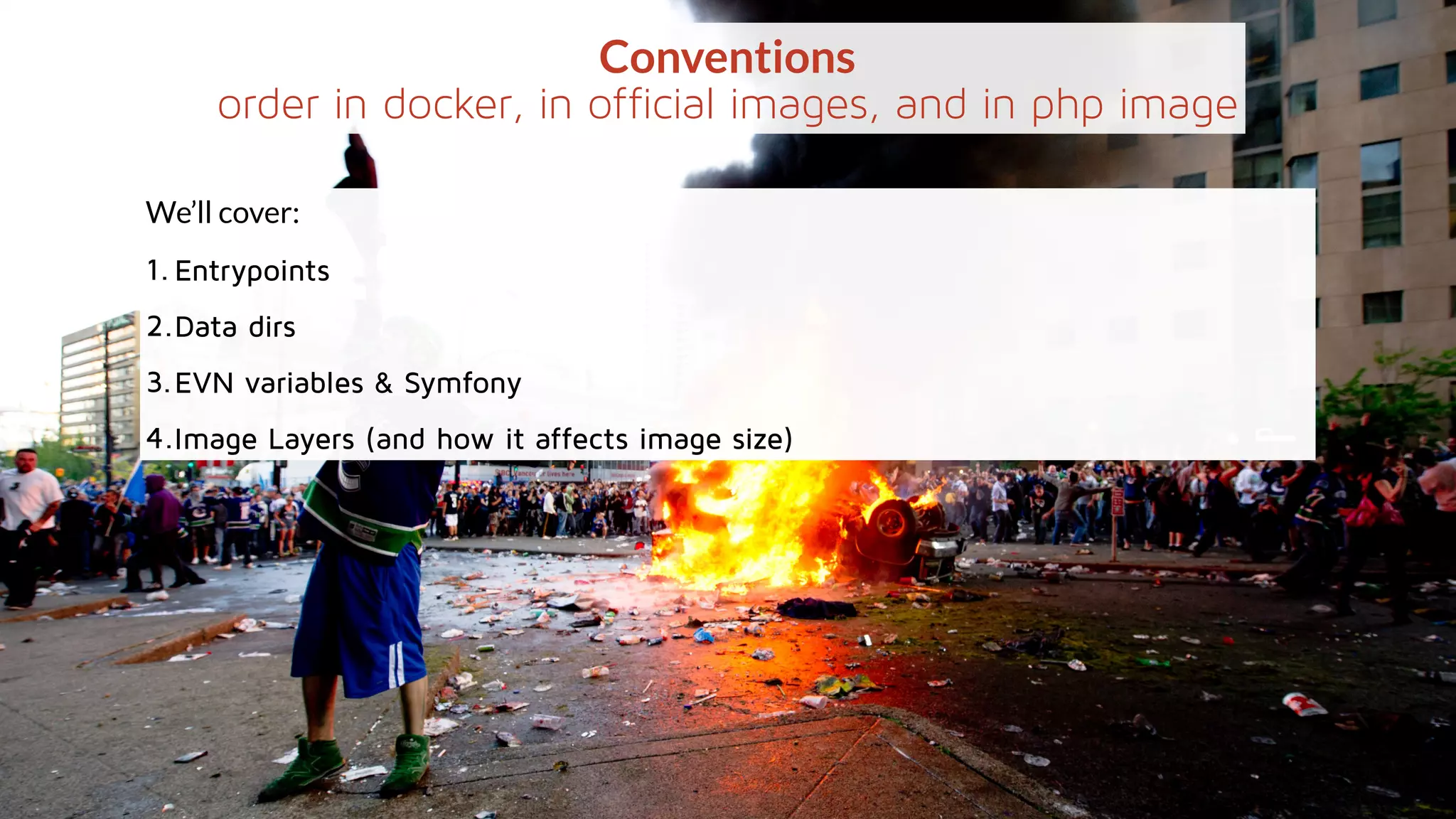 Conventions
order in docker, in official images, and in php image

We'll cover:

1. Entrypoints

2. Data dirs

3. EVN variables & Symfony

4. Image Layers (and how it affects image size)